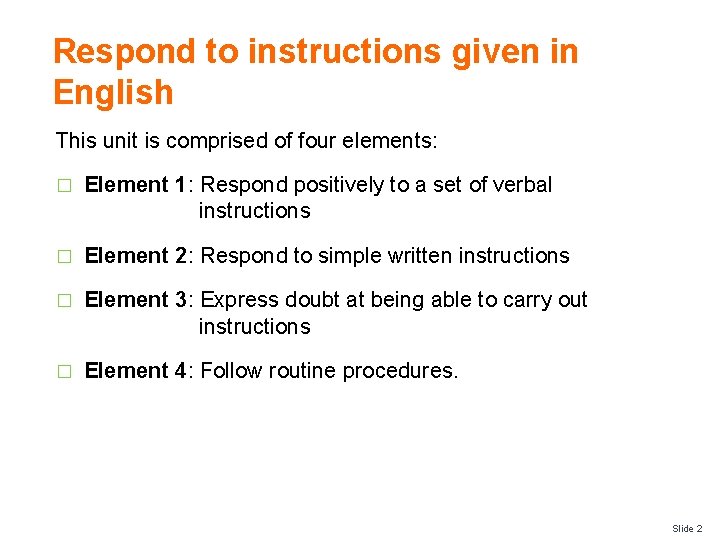 Respond to instructions given in English

This unit is comprised of four elements:

□ Element 1: Respond positively to a set of verbal instructions

□ Element 2: Respond to simple written instructions

□ Element 3: Express doubt at being able to carry out instructions

□ Element 4: Follow routine procedures.

Slide 2